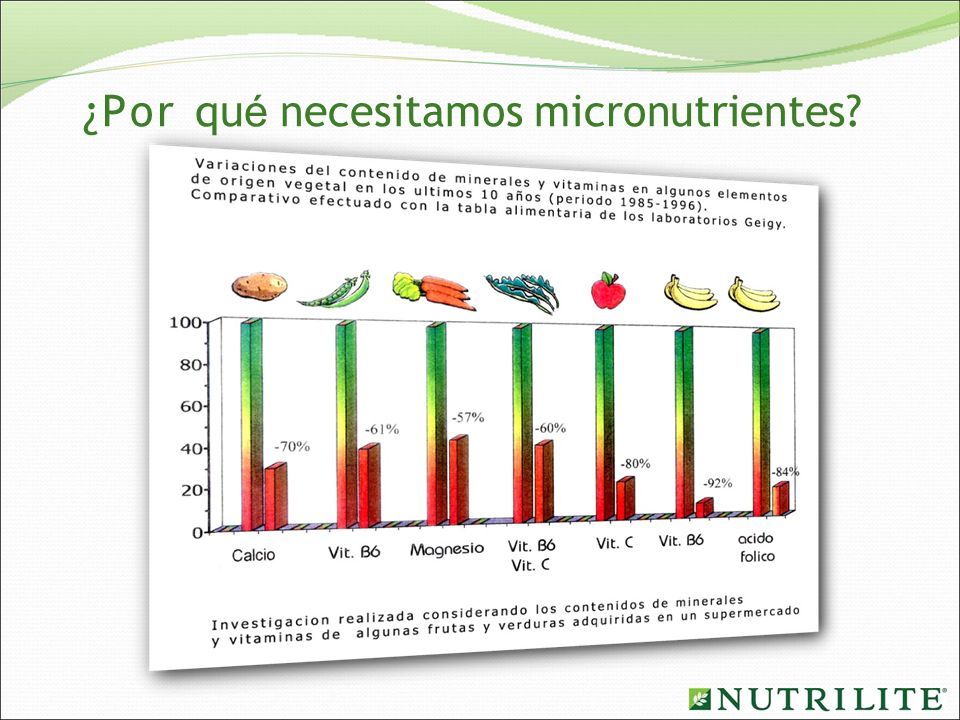 ¿Por qué necesitamos micronutrientes?

Variaciones del contenido de minerales y vitaminas en algunos elementos de origen vegetal en los ultimos 10 años (periodo 1985-1996). Comparativo efectuado con la tabla alimentaria de los laboratorios Geigy.

100
80
60
40
20
0

-70%
-61%
-57%
-60%
-80%
-92%
-84%

Calcio
Vit. B6
Magnesio
Vit. B6
Vit. C
Vit. C
Vit. B6
acido folico

Investigacion realizada considerando los contenidos de minerales y vitaminas de algunas frutas y verduras adquiridas en un supermercado

NUTRILITE®